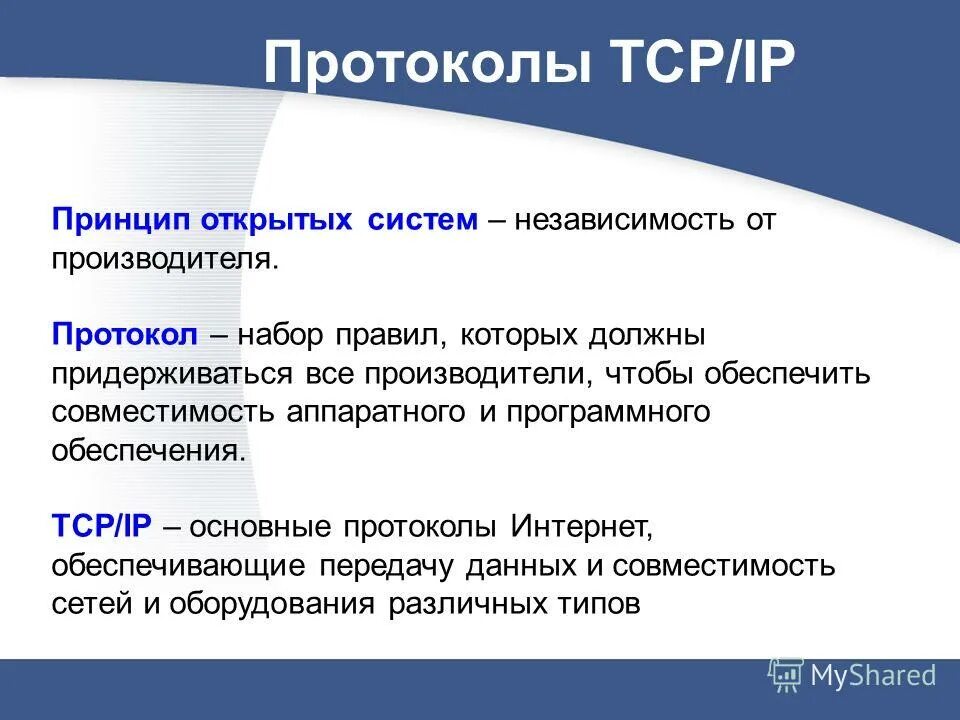 Протоколы TCP/IP

Принцип открытых систем – независимость от производителя.

Протокол – набор правил, которых должны придерживаться все производители, чтобы обеспечить совместимость аппаратного и программного обеспечения.

TCP/IP – основные протоколы Интернет, обеспечивающие передачу данных и совместимость сетей и оборудования различных типов

MyShared